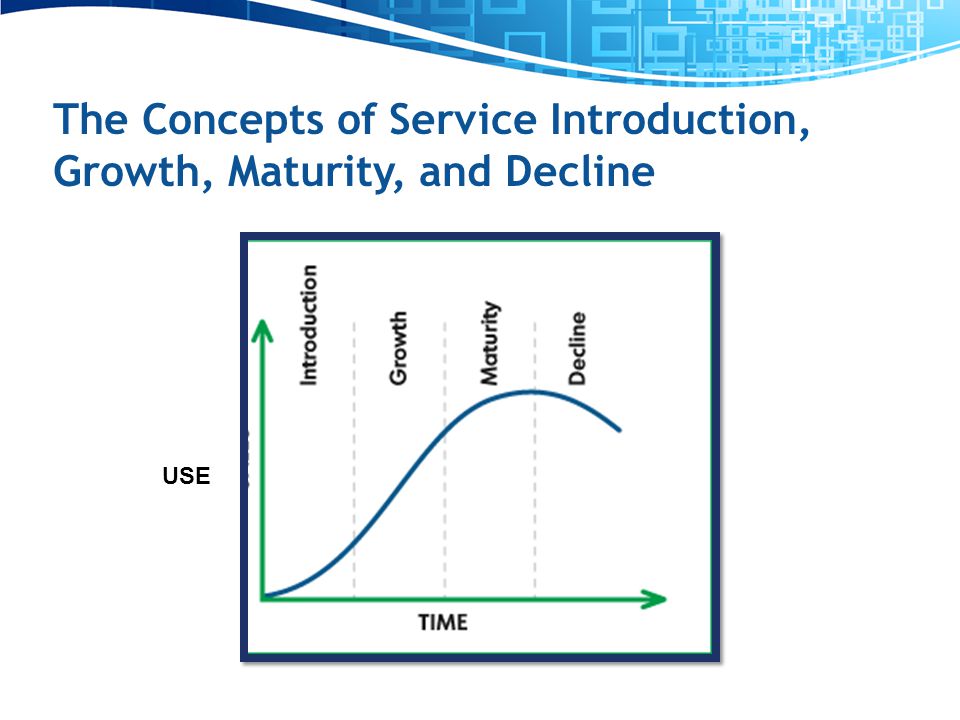 The Concepts of Service Introduction, Growth, Maturity, and Decline

Introduction
Growth
Maturity
Decline

USE

TIME